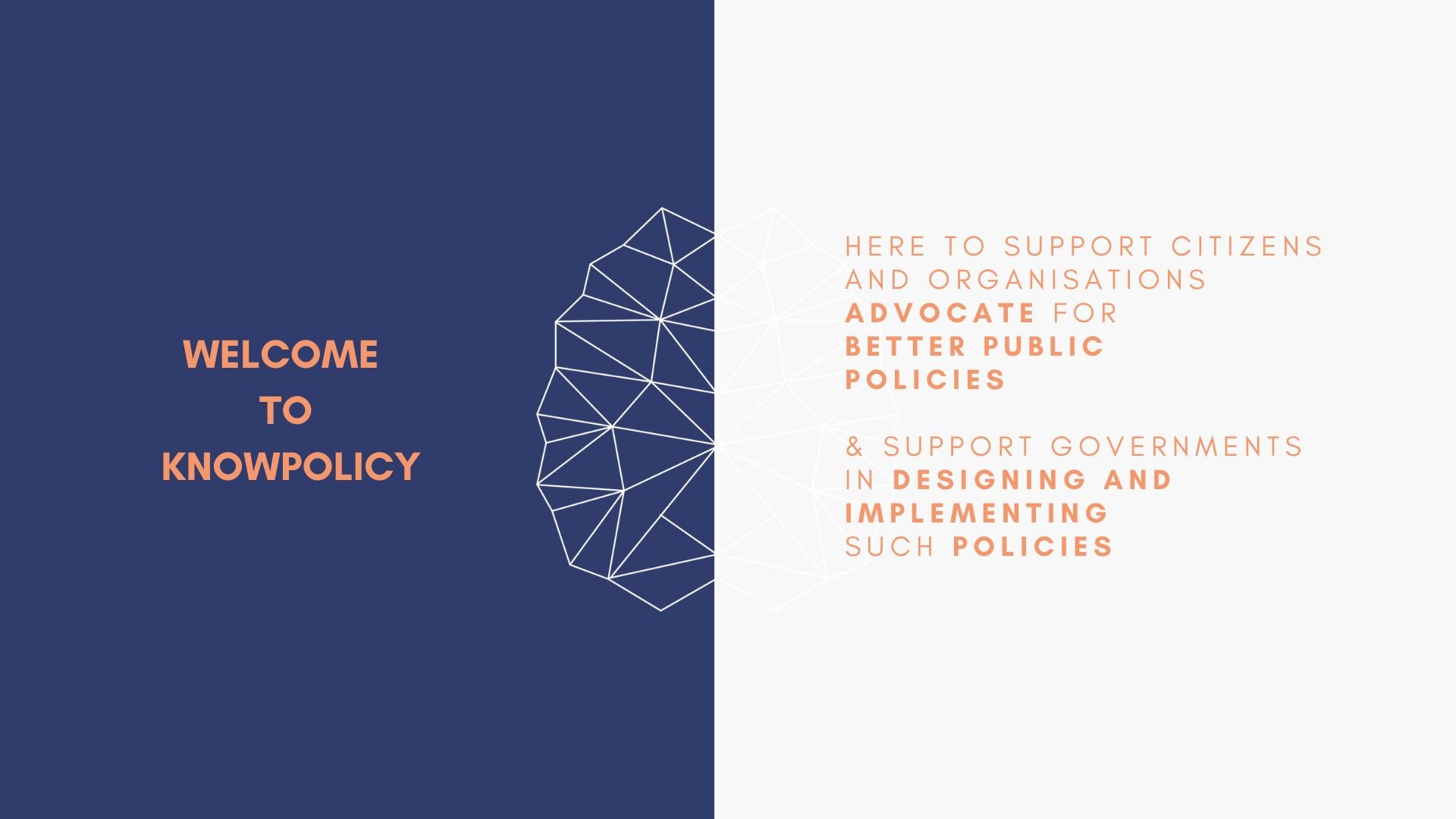 WELCOME
TO
KNOWPOLICY

HERE TO SUPPORT CITIZENS AND ORGANISATIONS ADVOCATE FOR BETTER PUBLIC POLICIES

& SUPPORT GOVERNMENTS IN DESIGNING AND IMPLEMENTING SUCH POLICIES